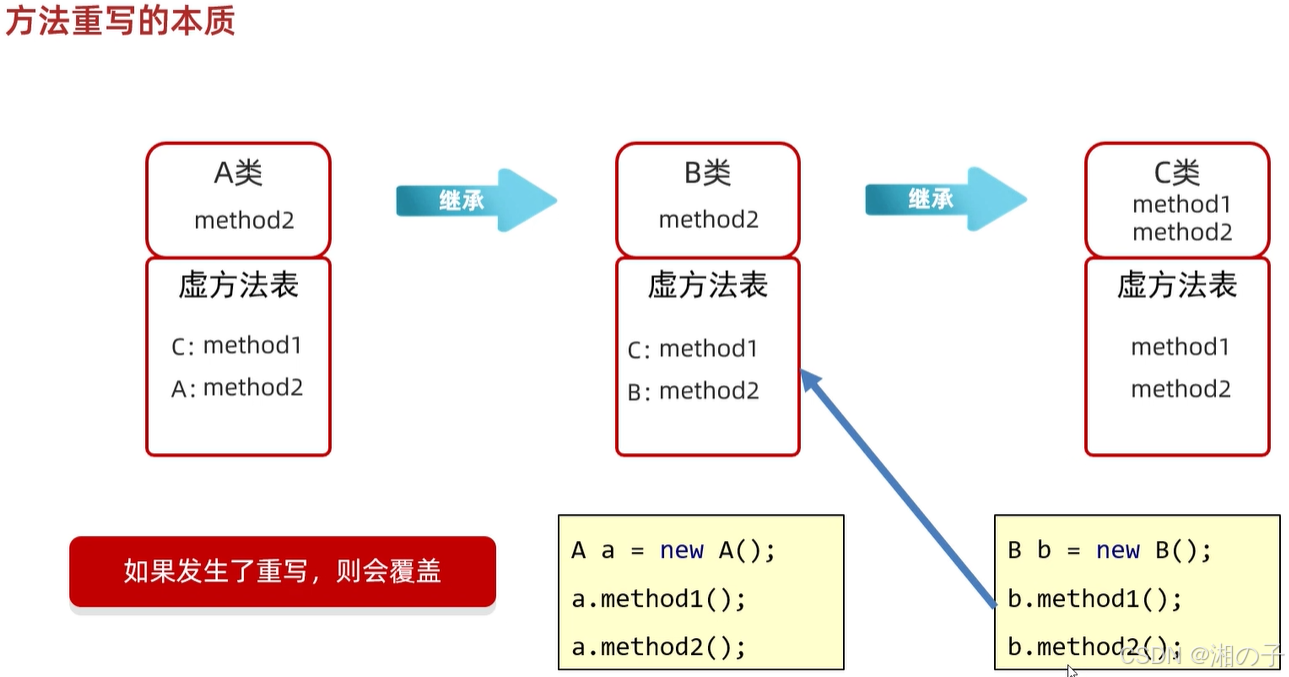 方法重写的本质

A类
method2

虚方法表
C: method1
A: method2

继承

B类
method2

虚方法表
C: method1
B: method2

继承

C类
method1
method2

虚方法表
method1
method2

如果发生了重写，则会覆盖

A a = new A();
a.method1();
a.method2();

B b = new B();
b.method1();
b.method2();

CSDN @湘の子